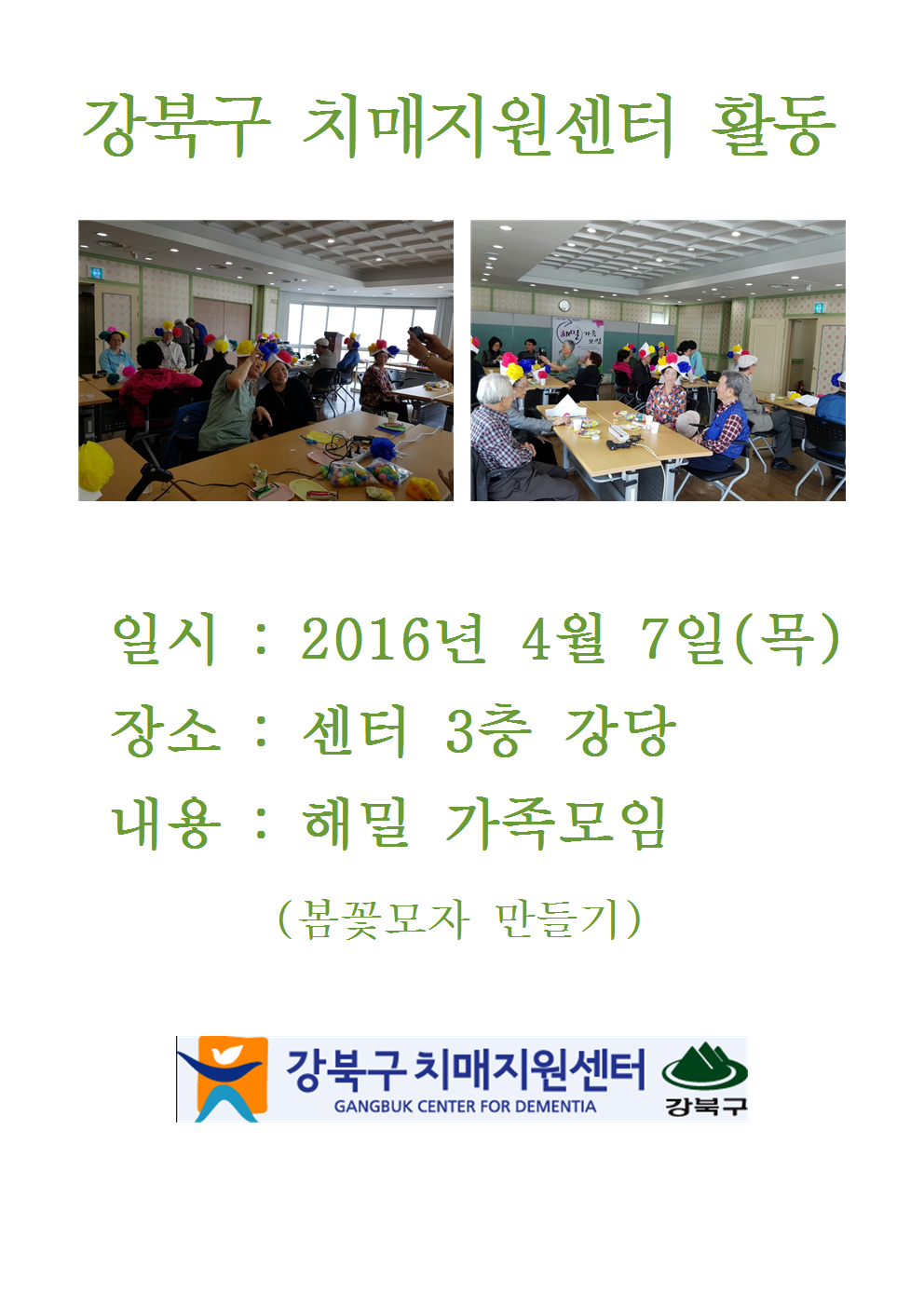 강북구 치매지원센터 활동

해밀 가족 모임

일시 : 2016년 4월 7일(목)

장소 : 센터 3층 강당

내용 : 해밀 가족모임

(봄꽃모자 만들기)

강북구 치매지원센터
GANGBUK CENTER FOR DEMENTIA
강북구